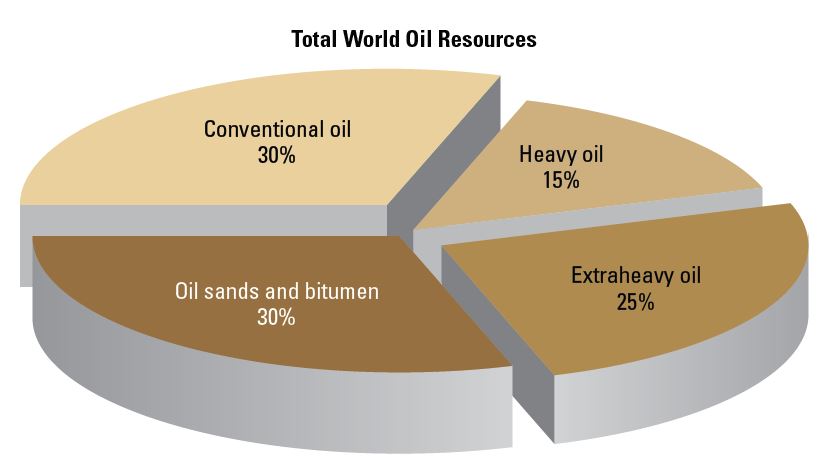 Total World Oil Resources

Conventional oil
30%

Heavy oil
15%

Oil sands and bitumen
30%

Extraheavy oil
25%